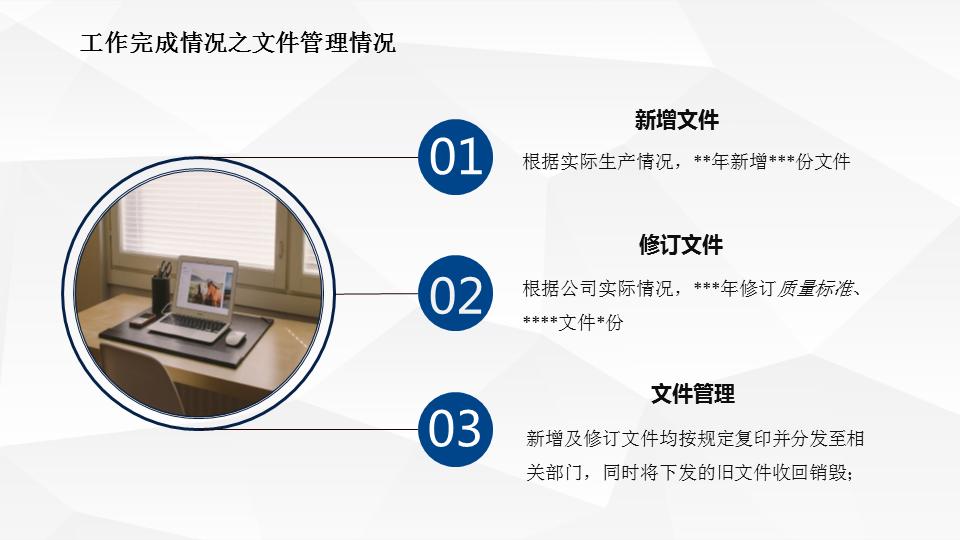 工作完成情况之文件管理情况

01

新增文件

根据实际生产情况，**年新增***份文件

02

修订文件

根据公司实际情况，***年修订质量标准、****文件*份

03

文件管理

新增及修订文件均按规定复印并分发至相关部门，同时将下发的旧文件收回销毁；